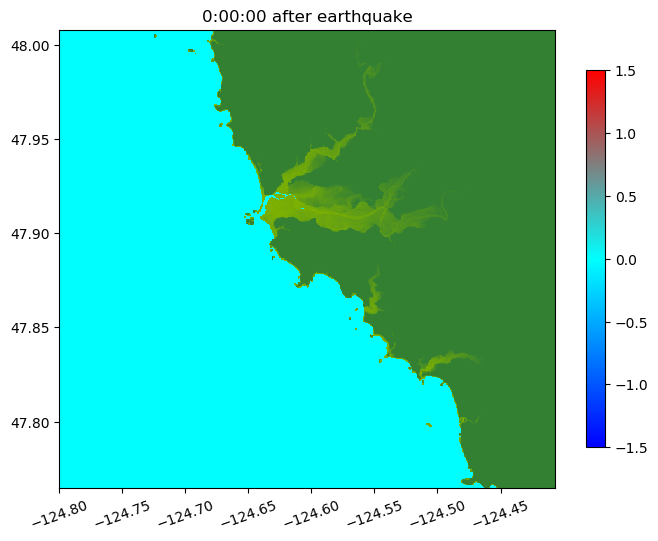 0:00:00 after earthquake

48.00
47.95
47.90
47.85
47.80

−124.80 −124.75 −124.70 −124.65 −124.60 −124.55 −124.50 −124.45

1.5
1.0
0.5
0.0
−0.5
−1.0
−1.5